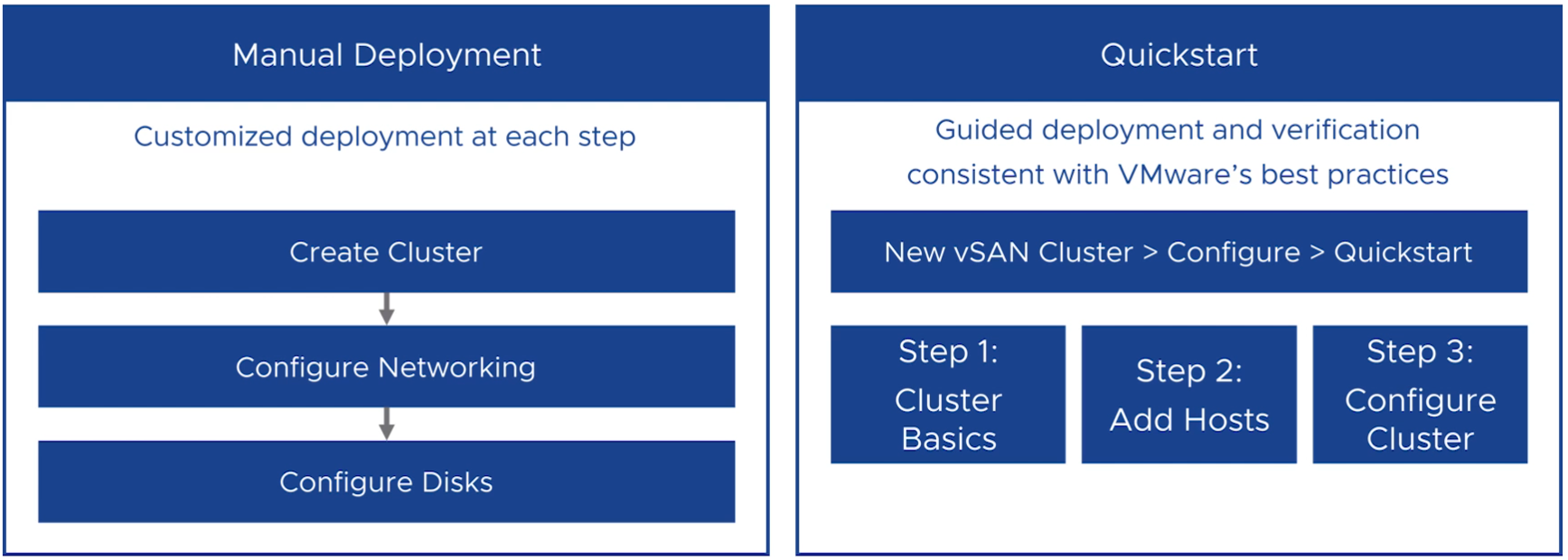 Manual Deployment

Customized deployment at each step

Create Cluster

Configure Networking

Configure Disks

Quickstart

Guided deployment and verification consistent with VMware's best practices

New vSAN Cluster > Configure > Quickstart

Step 1: Cluster Basics

Step 2: Add Hosts

Step 3: Configure Cluster